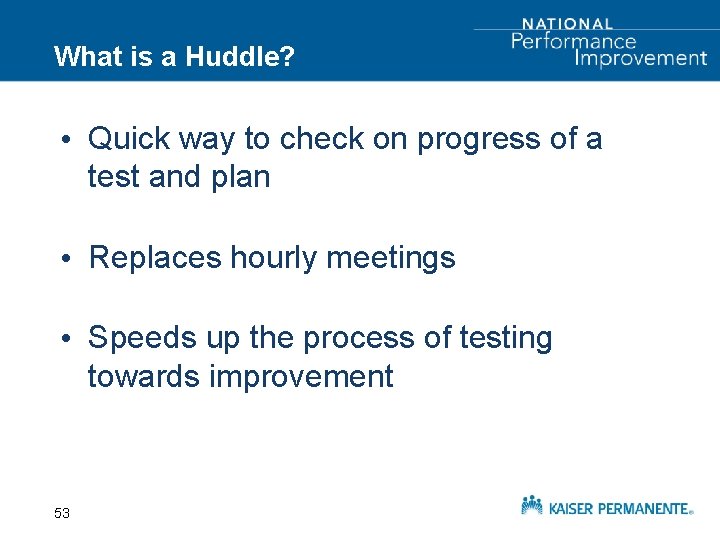 What is a Huddle?

NATIONAL
Performance
Improvement

• Quick way to check on progress of a test and plan

• Replaces hourly meetings

• Speeds up the process of testing towards improvement

53

KAISER PERMANENTE®